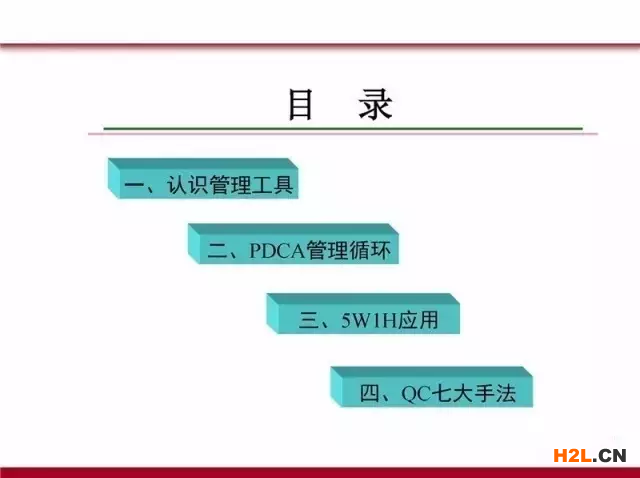 目　录

一、认识管理工具

二、PDCA管理循环

三、5W1H应用

四、QC七大手法

H2L.CN